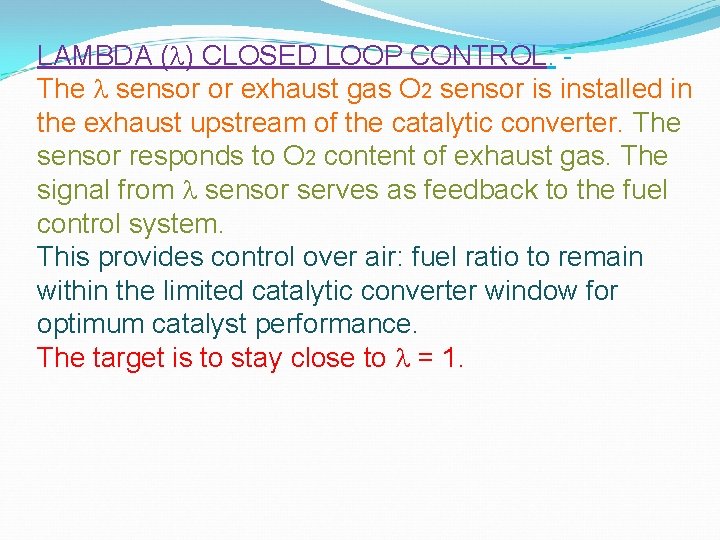 LAMBDA ($\lambda$) CLOSED LOOP CONTROL: -
The $\lambda$ sensor or exhaust gas $O_2$ sensor is installed in the exhaust upstream of the catalytic converter. The sensor responds to $O_2$ content of exhaust gas. The signal from $\lambda$ sensor serves as feedback to the fuel control system.
This provides control over air: fuel ratio to remain within the limited catalytic converter window for optimum catalyst performance.
The target is to stay close to $\lambda = 1$.